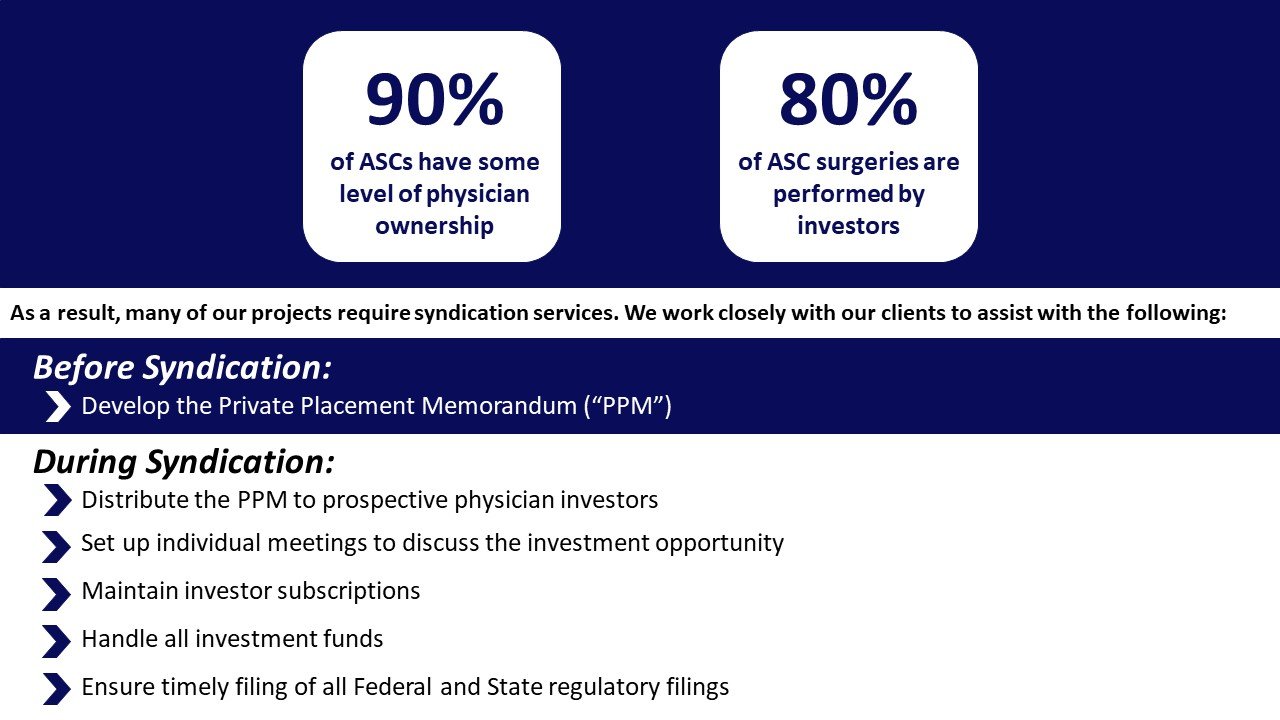 90%
of ASCs have some level of physician ownership

80%
of ASC surgeries are performed by investors

As a result, many of our projects require syndication services. We work closely with our clients to assist with the following:

Before Syndication:
Develop the Private Placement Memorandum (“PPM”)

During Syndication:
Distribute the PPM to prospective physician investors
Set up individual meetings to discuss the investment opportunity
Maintain investor subscriptions
Handle all investment funds
Ensure timely filing of all Federal and State regulatory filings